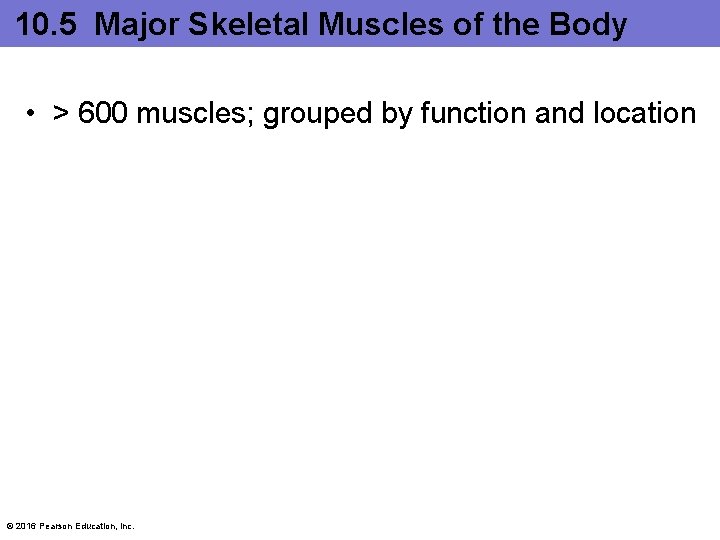 10.5 Major Skeletal Muscles of the Body

• > 600 muscles; grouped by function and location

© 2016 Pearson Education, Inc.